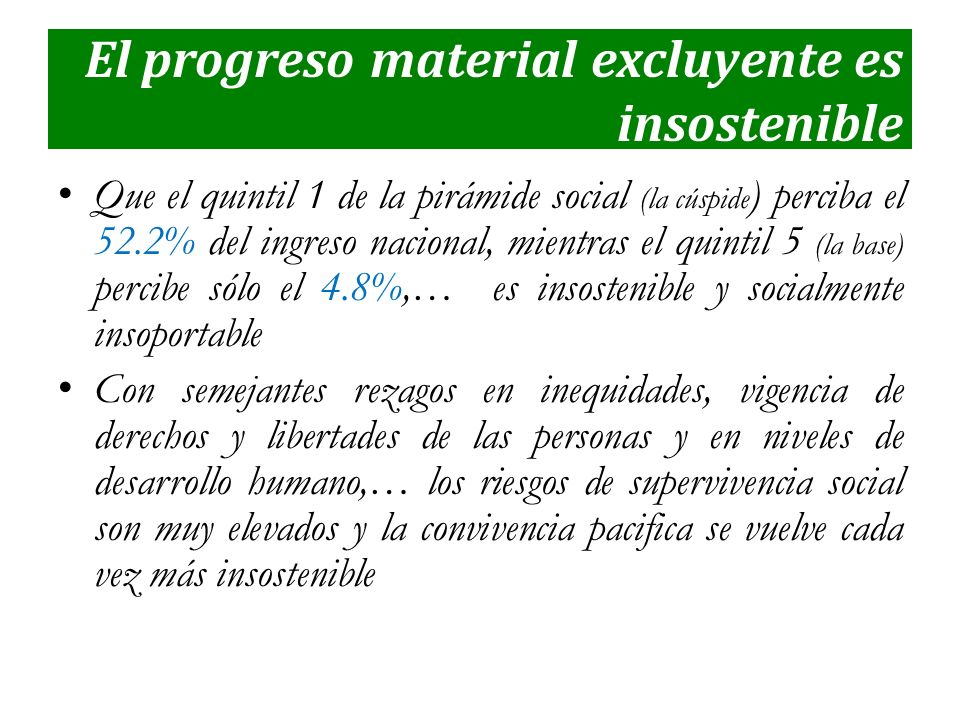 El progreso material excluyente es insostenible

• Que el quintil 1 de la pirámide social (la cúspide) perciba el 52.2% del ingreso nacional, mientras el quintil 5 (la base) percibe sólo el 4.8%,… es insostenible y socialmente insoportable

• Con semejantes rezagos en inequidades, vigencia de derechos y libertades de las personas y en niveles de desarrollo humano,… los riesgos de supervivencia social son muy elevados y la convivencia pacifica se vuelve cada vez más insostenible